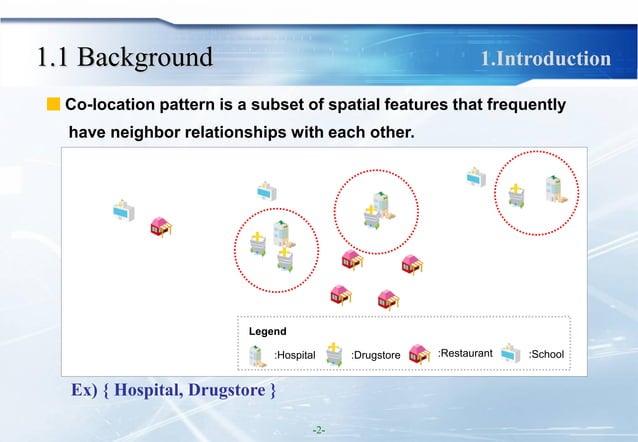 1.1 Background

1.Introduction

Co-location pattern is a subset of spatial features that frequently have neighbor relationships with each other.

Legend

:Hospital :Drugstore :Restaurant :School

Ex) { Hospital, Drugstore }

-2-